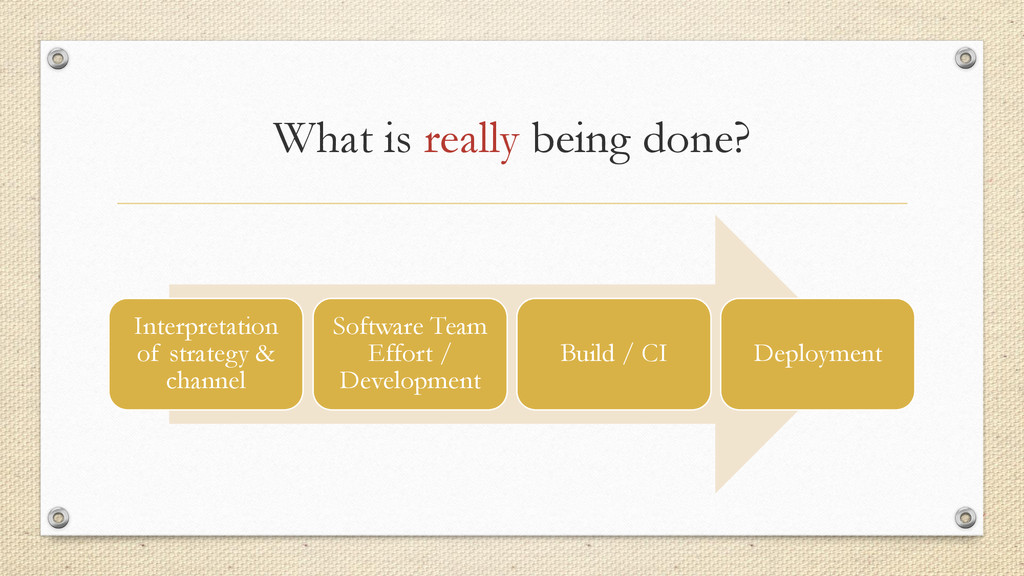 What is really being done?

Interpretation of strategy & channel

Software Team Effort / Development

Build / CI

Deployment